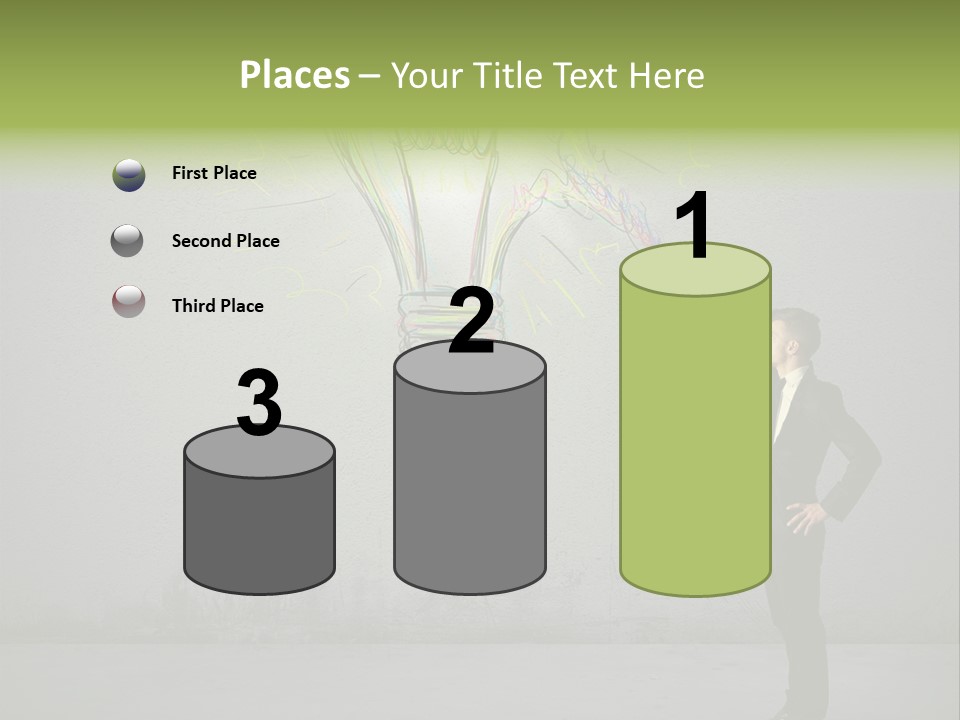 Places – Your Title Text Here

First Place

Second Place

Third Place

3

2

1